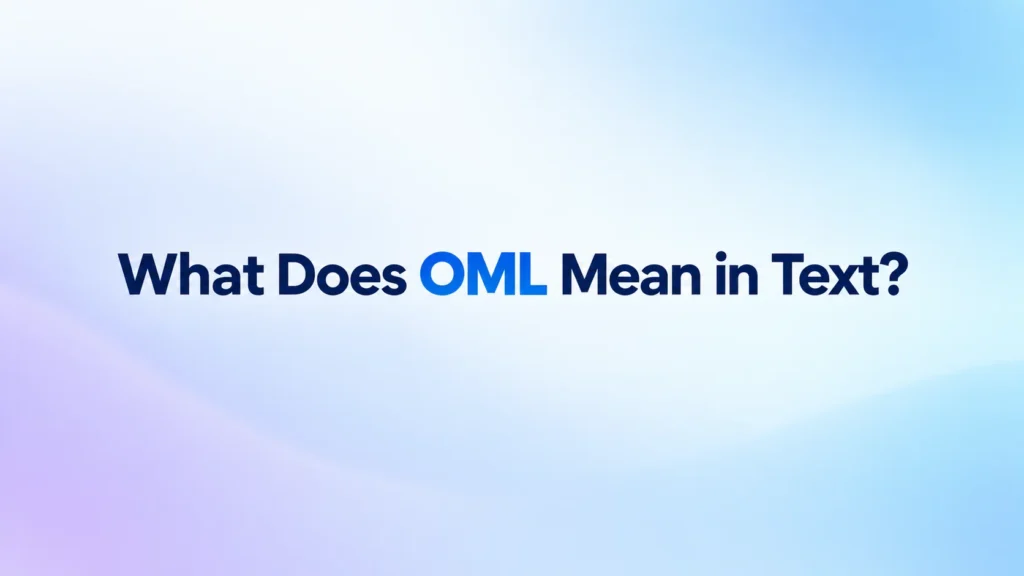 What Does OML Mean in Text?